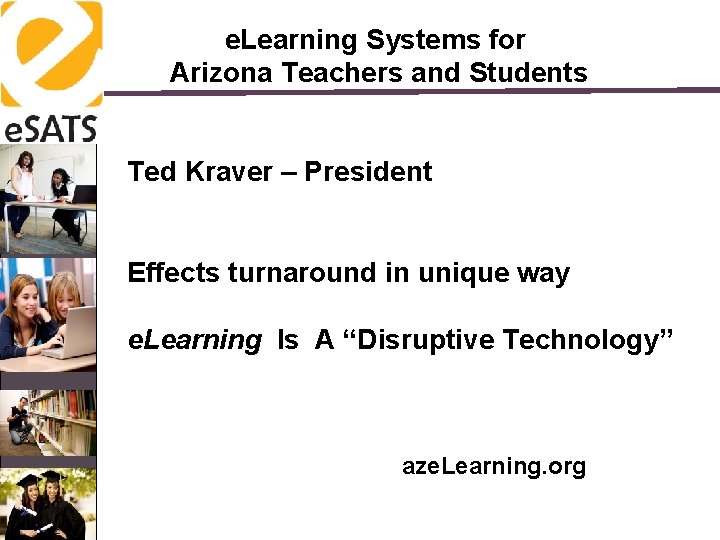 eSATS

eLearning Systems for Arizona Teachers and Students

Ted Kraver – President

Effects turnaround in unique way

eLearning Is A “Disruptive Technology”

azeLearning.org